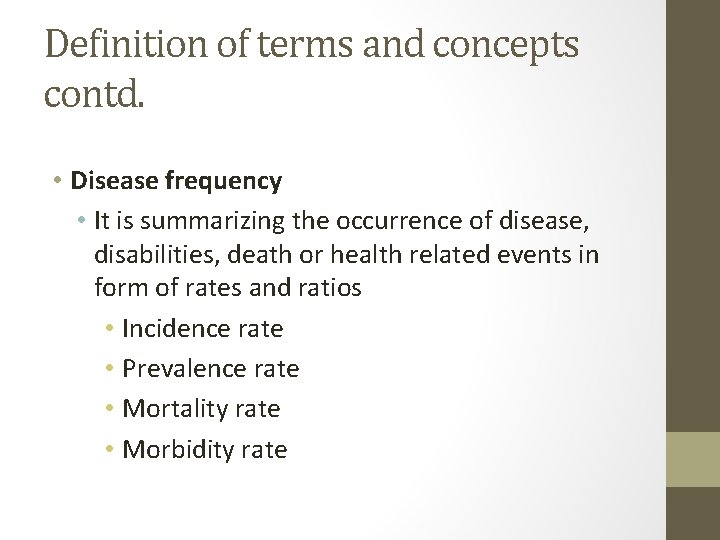 Definition of terms and concepts contd.

• Disease frequency
  • It is summarizing the occurrence of disease, disabilities, death or health related events in form of rates and ratios
    • Incidence rate
    • Prevalence rate
    • Mortality rate
    • Morbidity rate